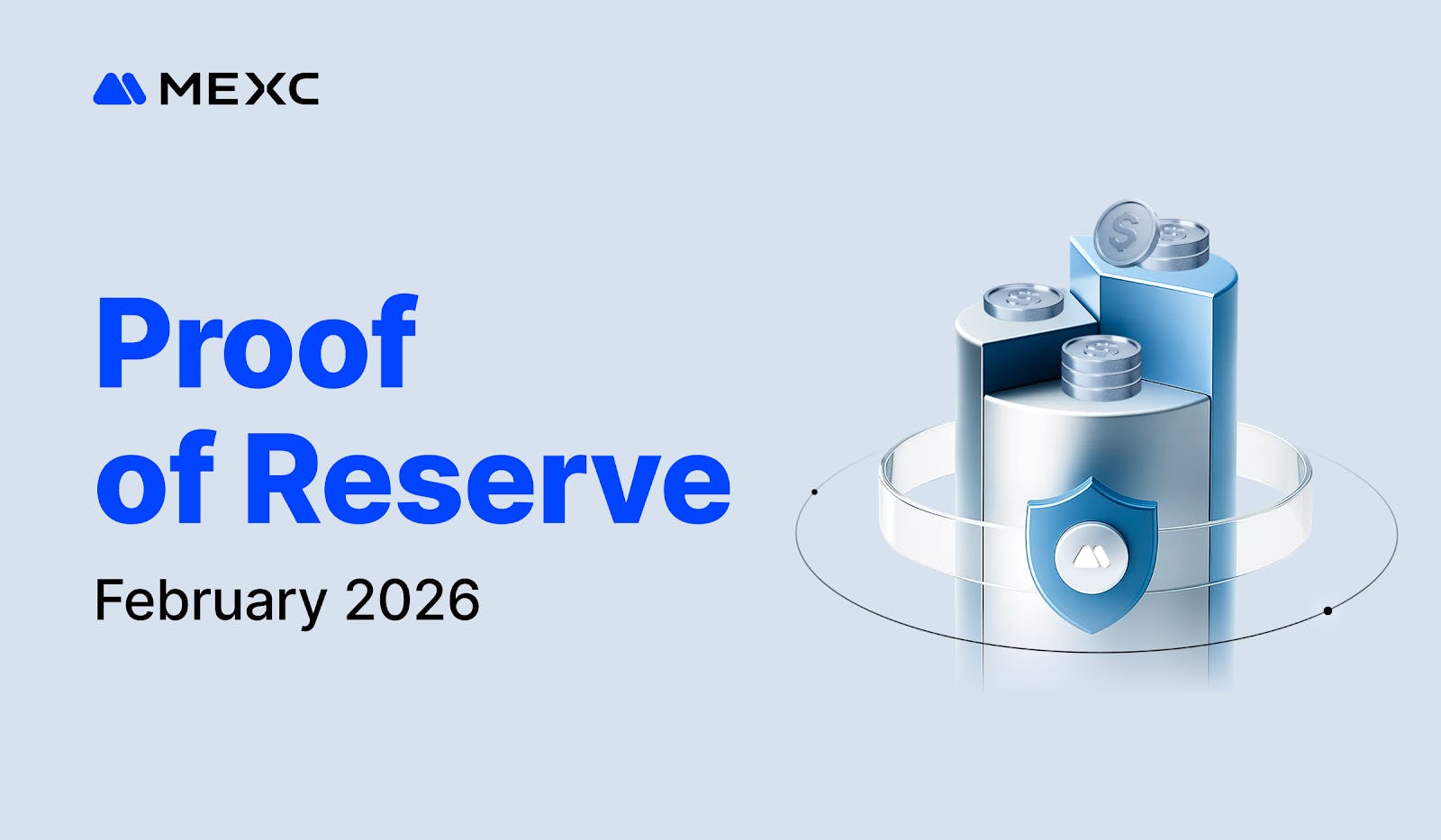 MEXC

Proof of Reserve

February 2026